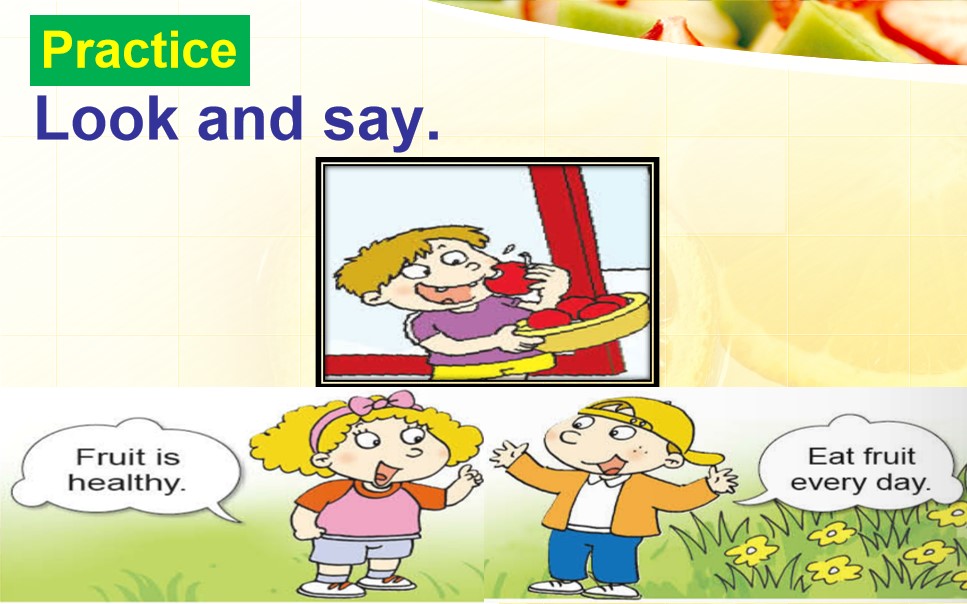 Practice
Look and say.

Fruit is healthy.

Eat fruit every day.